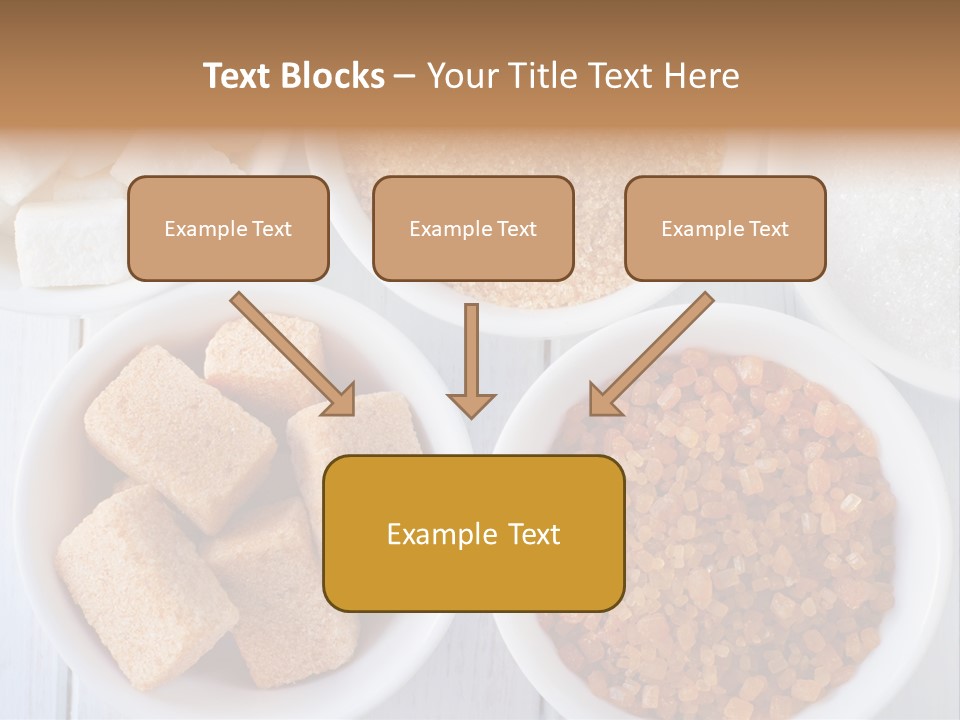 Text Blocks – Your Title Text Here

Example Text

Example Text

Example Text

Example Text